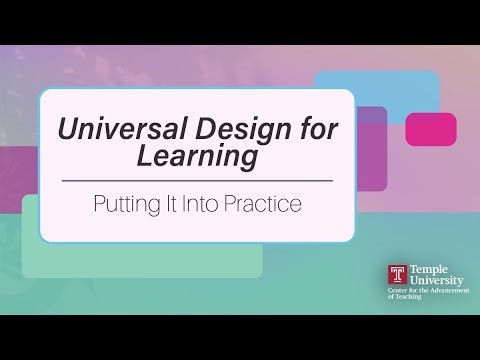 Universal Design for Learning

Putting It Into Practice

T Temple University
Center for the Advancement of Teaching